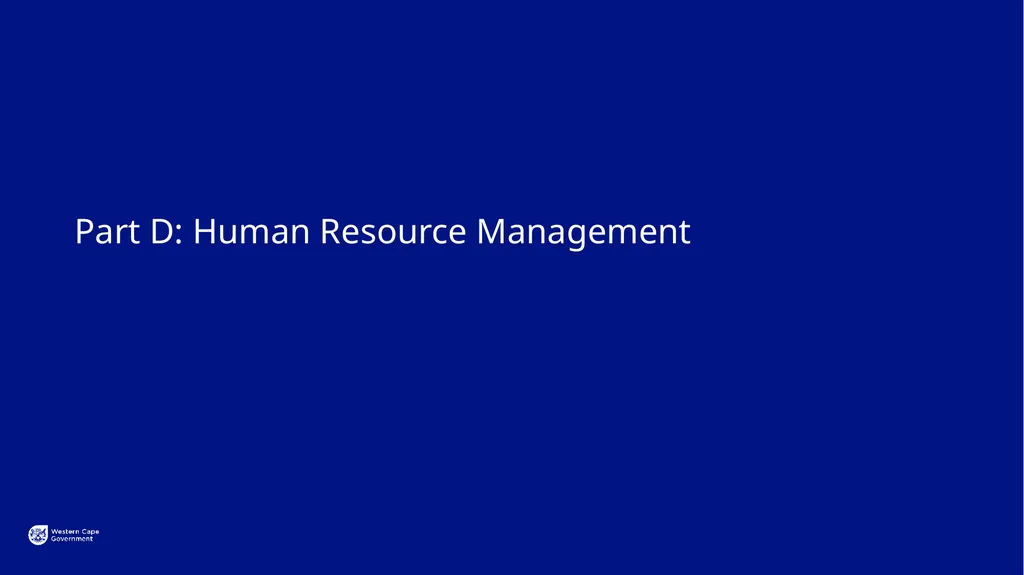 Part D: Human Resource Management

Western Cape
Government